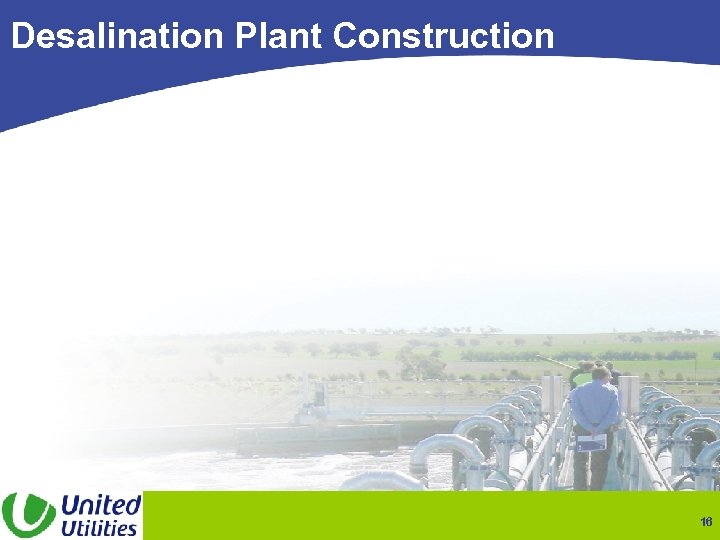 Desalination Plant Construction

United Utilities

16